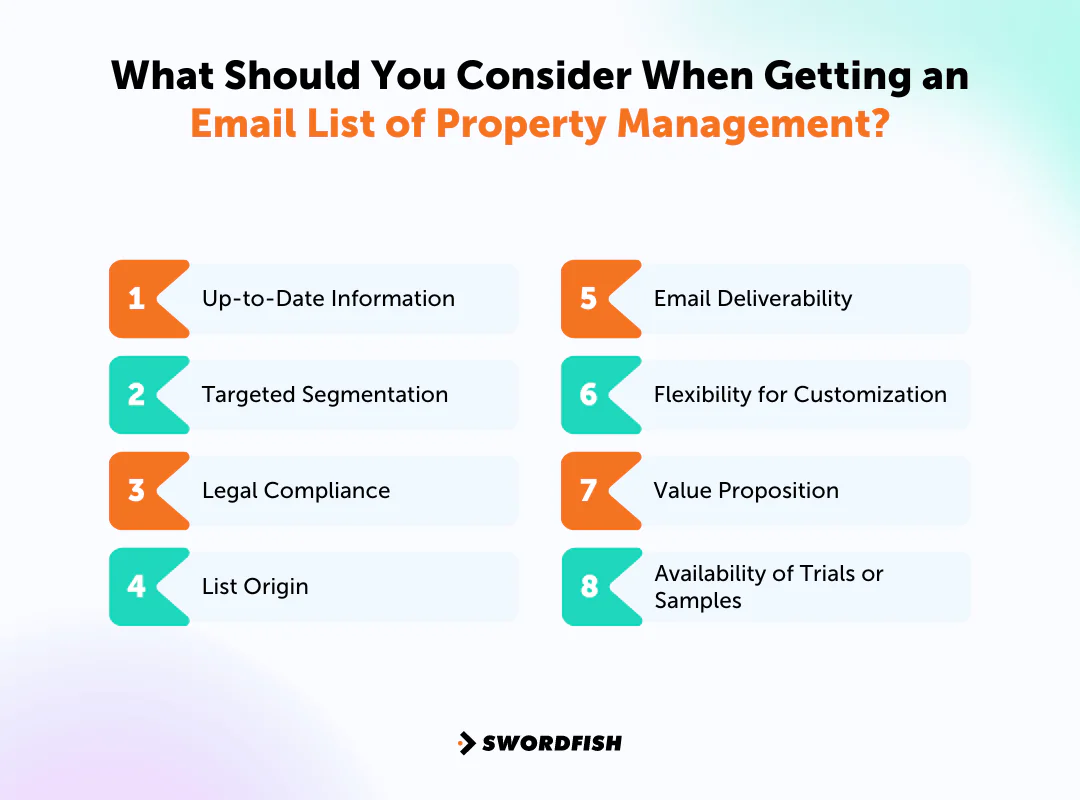 What Should You Consider When Getting an Email List of Property Management?

1 Up-to-Date Information

2 Targeted Segmentation

3 Legal Compliance

4 List Origin

5 Email Deliverability

6 Flexibility for Customization

7 Value Proposition

8 Availability of Trials or Samples

SWORDFISH